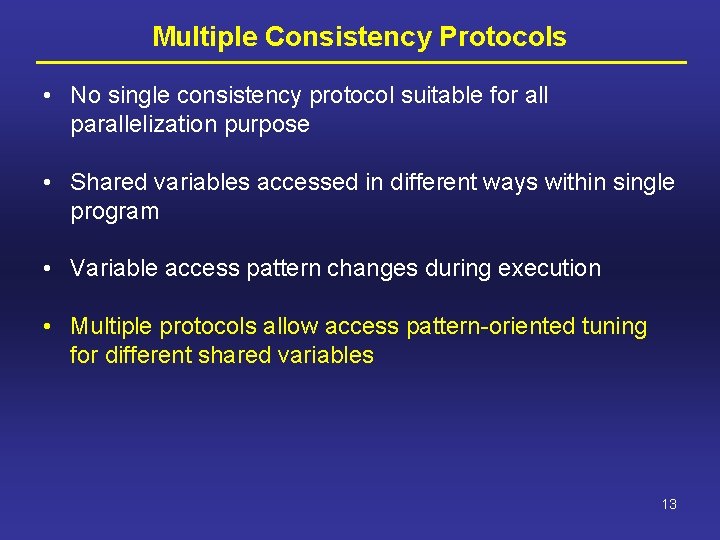 Multiple Consistency Protocols

• No single consistency protocol suitable for all parallelization purpose

• Shared variables accessed in different ways within single program

• Variable access pattern changes during execution

• Multiple protocols allow access pattern-oriented tuning for different shared variables

13